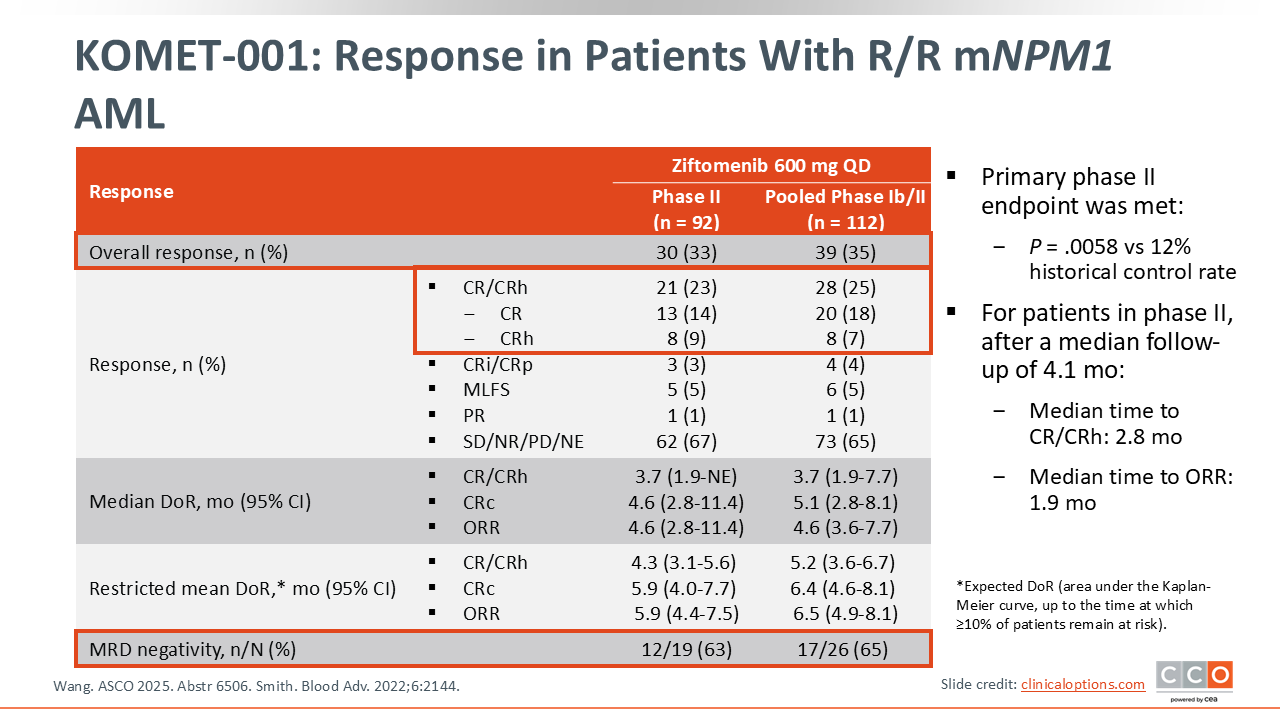 KOMET-001: Response in Patients With R/R m*NPM1* AML

| Response | | Ziftomenib 600 mg QD Phase II (n = 92) | Ziftomenib 600 mg QD Pooled Phase Ib/II (n = 112) |
|---|---|---|---|
| Overall response, n (%) | | 30 (33) | 39 (35) |
| Response, n (%) | ▪ CR/CRh | 21 (23) | 28 (25) |
| | – CR | 13 (14) | 20 (18) |
| | – CRh | 8 (9) | 8 (7) |
| | ▪ CRi/CRp | 3 (3) | 4 (4) |
| | ▪ MLFS | 5 (5) | 6 (5) |
| | ▪ PR | 1 (1) | 1 (1) |
| | ▪ SD/NR/PD/NE | 62 (67) | 73 (65) |
| Median DoR, mo (95% CI) | ▪ CR/CRh | 3.7 (1.9-NE) | 3.7 (1.9-7.7) |
| | ▪ CRc | 4.6 (2.8-11.4) | 5.1 (2.8-8.1) |
| | ▪ ORR | 4.6 (2.8-11.4) | 4.6 (3.6-7.7) |
| Restricted mean DoR,* mo (95% CI) | ▪ CR/CRh | 4.3 (3.1-5.6) | 5.2 (3.6-6.7) |
| | ▪ CRc | 5.9 (4.0-7.7) | 6.4 (4.6-8.1) |
| | ▪ ORR | 5.9 (4.4-7.5) | 6.5 (4.9-8.1) |
| MRD negativity, n/N (%) | | 12/19 (63) | 17/26 (65) |

▪ Primary phase II endpoint was met:

– *P* = .0058 vs 12% historical control rate

▪ For patients in phase II, after a median follow-up of 4.1 mo:

– Median time to CR/CRh: 2.8 mo

– Median time to ORR: 1.9 mo

*Expected DoR (area under the Kaplan-Meier curve, up to the time at which ≥10% of patients remain at risk).

Wang. ASCO 2025. Abstr 6506. Smith. Blood Adv. 2022;6:2144.

Slide credit: clinicaloptions.com

CCO powered by cea